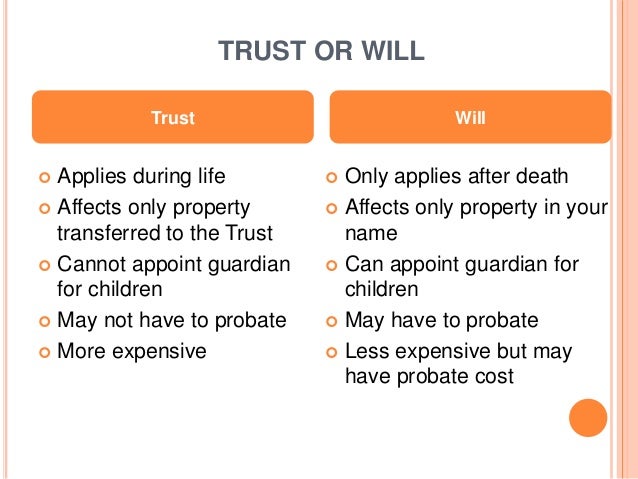 TRUST OR WILL

Trust

- Applies during life
- Affects only property transferred to the Trust
- Cannot appoint guardian for children
- May not have to probate
- More expensive

Will

- Only applies after death
- Affects only property in your name
- Can appoint guardian for children
- May have to probate
- Less expensive but may have probate cost